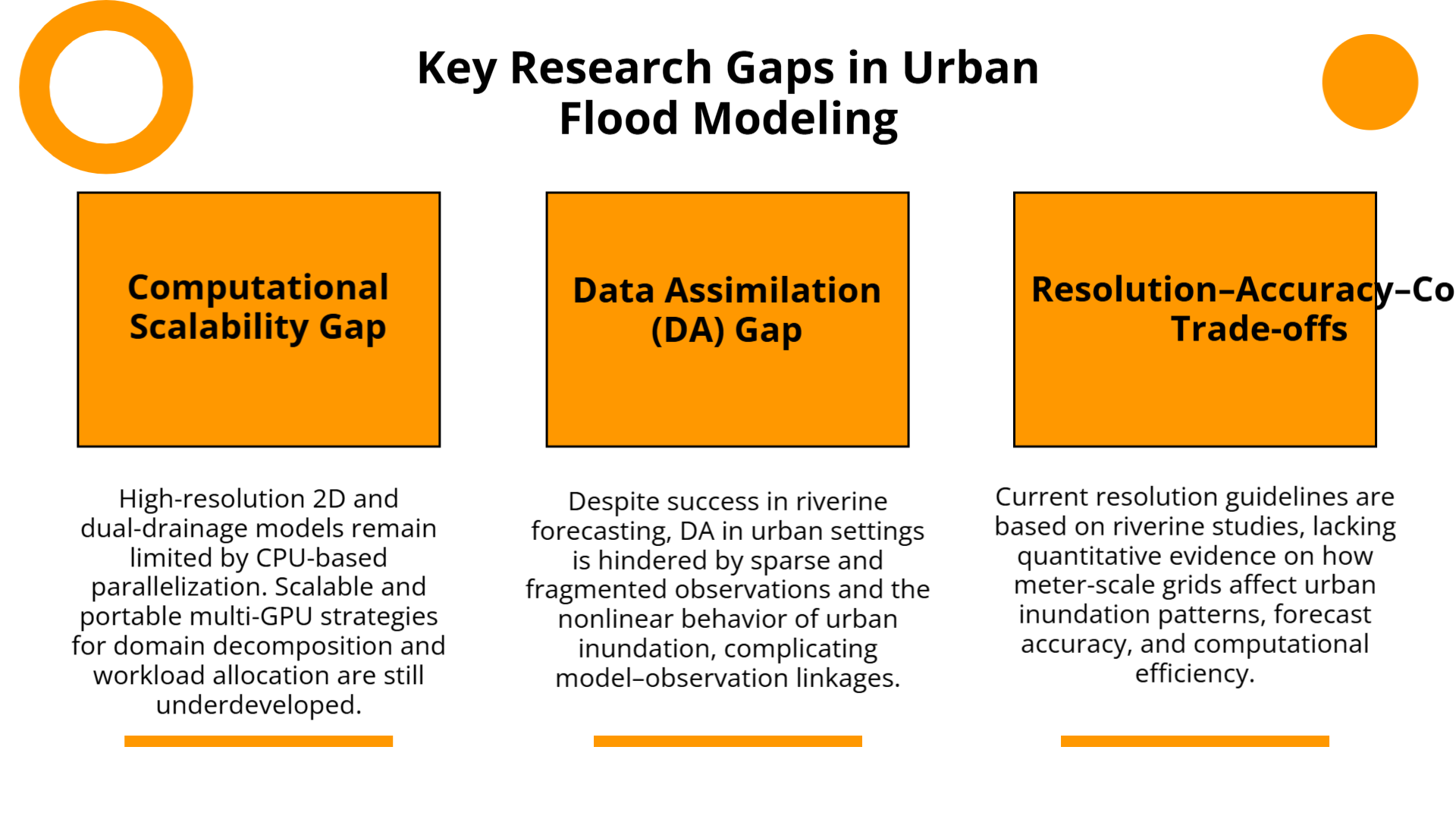 Key Research Gaps in Urban Flood Modeling

Computational Scalability Gap

High-resolution 2D and dual-drainage models remain limited by CPU-based parallelization. Scalable and portable multi-GPU strategies for domain decomposition and workload allocation are still underdeveloped.

Data Assimilation (DA) Gap

Despite success in riverine forecasting, DA in urban settings is hindered by sparse and fragmented observations and the nonlinear behavior of urban inundation, complicating model–observation linkages.

Resolution–Accuracy–Co Trade-offs

Current resolution guidelines are based on riverine studies, lacking quantitative evidence on how meter-scale grids affect urban inundation patterns, forecast accuracy, and computational efficiency.